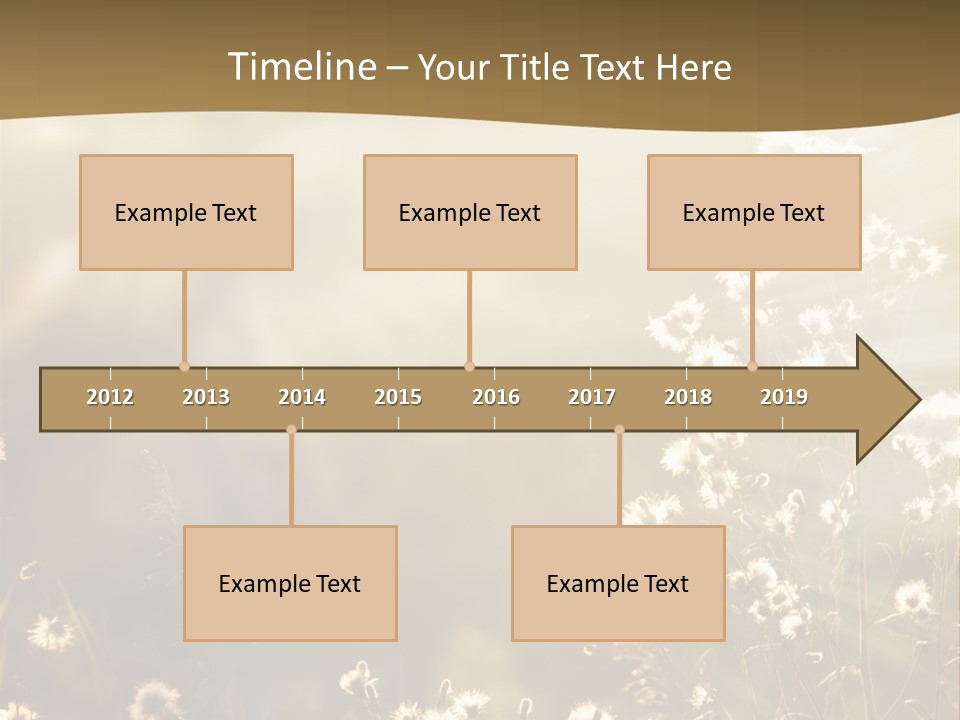 Timeline – Your Title Text Here

Example Text

Example Text

Example Text

2012 2013 2014 2015 2016 2017 2018 2019

Example Text

Example Text